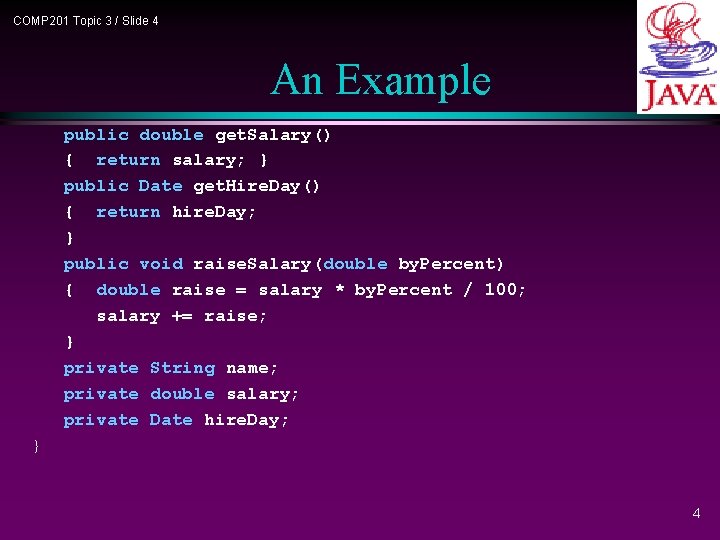 COMP201 Topic 3 / Slide 4

JAVA

An Example

public double getSalary()
{ return salary; }
public Date getHireDay()
{ return hireDay;
}
public void raiseSalary(double byPercent)
{ double raise = salary * byPercent / 100;
salary += raise;
}
private String name;
private double salary;
private Date hireDay;
}

4